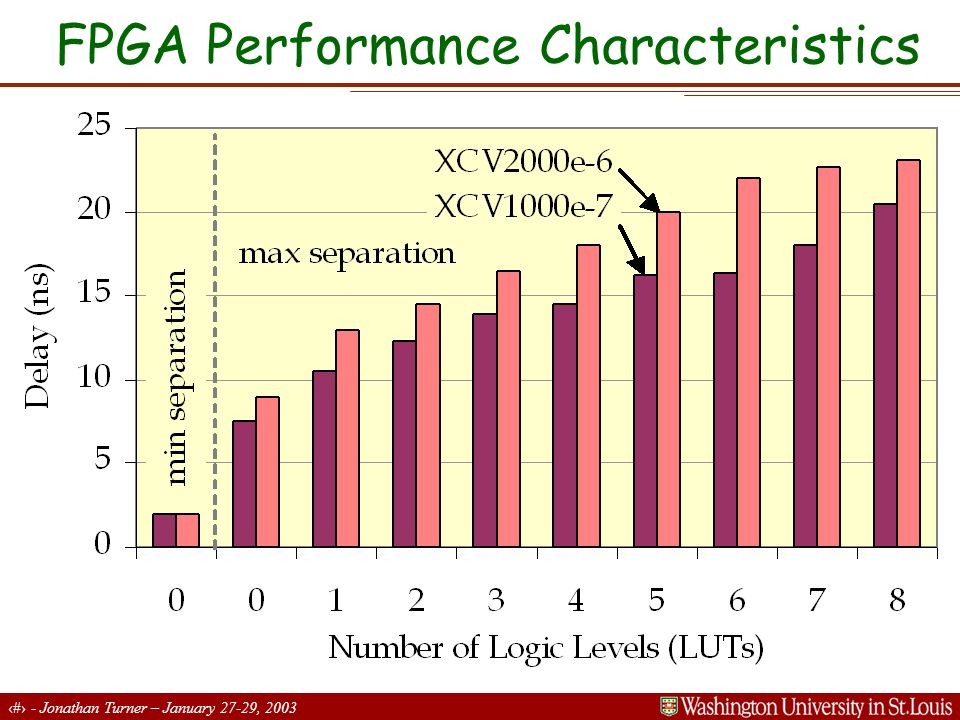 FPGA Performance Characteristics

Delay (ns)

25
20
15
10
5
0

min separation

max separation

XCV2000e-6
XCV1000e-7

0 0 1 2 3 4 5 6 7 8

Number of Logic Levels (LUTs)

‹#› - Jonathan Turner – January 27-29, 2003

Washington University in St.Louis